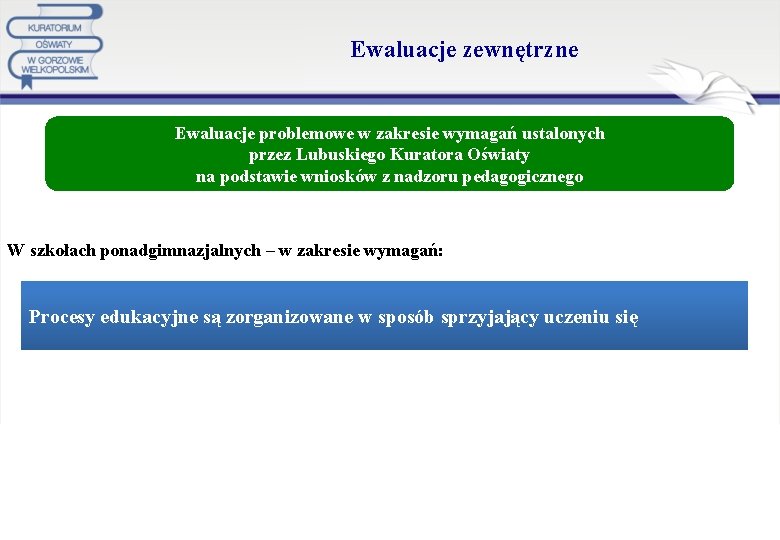 KURATORIUM
OŚWIATY
W GORZOWIE
WIELKOPOLSKIM

Ewaluacje zewnętrzne

Ewaluacje problemowe w zakresie wymagań ustalonych przez Lubuskiego Kuratora Oświaty na podstawie wniosków z nadzoru pedagogicznego

W szkołach ponadgimnazjalnych – w zakresie wymagań:

Procesy edukacyjne są zorganizowane w sposób sprzyjający uczeniu się